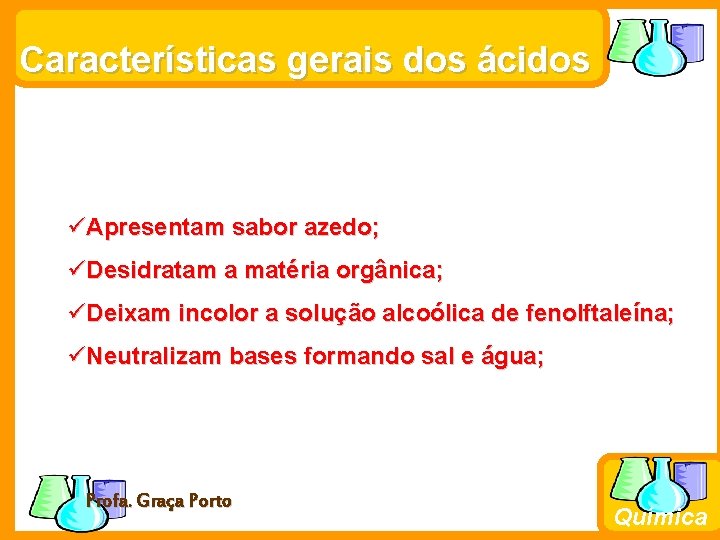 Características gerais dos ácidos

✓Apresentam sabor azedo;

✓Desidratam a matéria orgânica;

✓Deixam incolor a solução alcoólica de fenolftaleína;

✓Neutralizam bases formando sal e água;

Profa. Graça Porto

Química